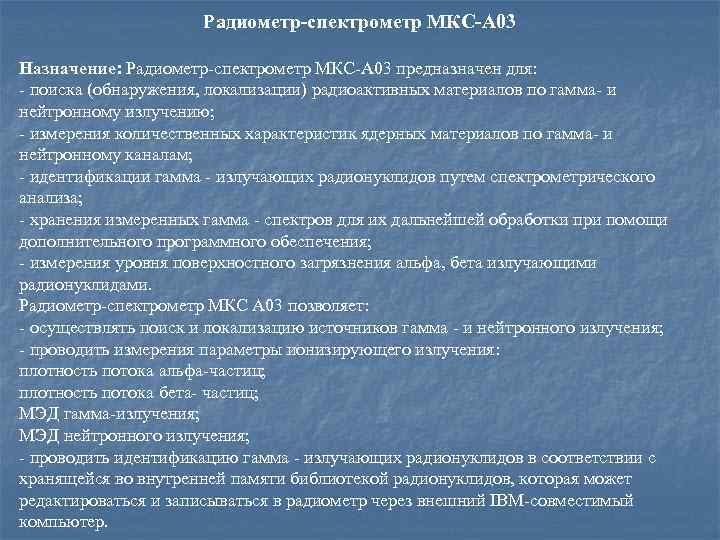 Радиометр-спектрометр МКС-А03

Назначение: Радиометр-спектрометр МКС-А03 предназначен для:
- поиска (обнаружения, локализации) радиоактивных материалов по гамма- и нейтронному излучению;
- измерения количественных характеристик ядерных материалов по гамма- и нейтронному каналам;
- идентификации гамма - излучающих радионуклидов путем спектрометрического анализа;
- хранения измеренных гамма - спектров для их дальнейшей обработки при помощи дополнительного программного обеспечения;
- измерения уровня поверхностного загрязнения альфа, бета излучающими радионуклидами.
Радиометр-спектрометр МКС А03 позволяет:
- осуществлять поиск и локализацию источников гамма - и нейтронного излучения;
- проводить измерения параметры ионизирующего излучения:
плотность потока альфа-частиц;
плотность потока бета- частиц;
МЭД гамма-излучения;
МЭД нейтронного излучения;
- проводить идентификацию гамма - излучающих радионуклидов в соответствии с хранящейся во внутренней памяти библиотекой радионуклидов, которая может редактироваться и записываться в радиометр через внешний IBM-совместимый компьютер.